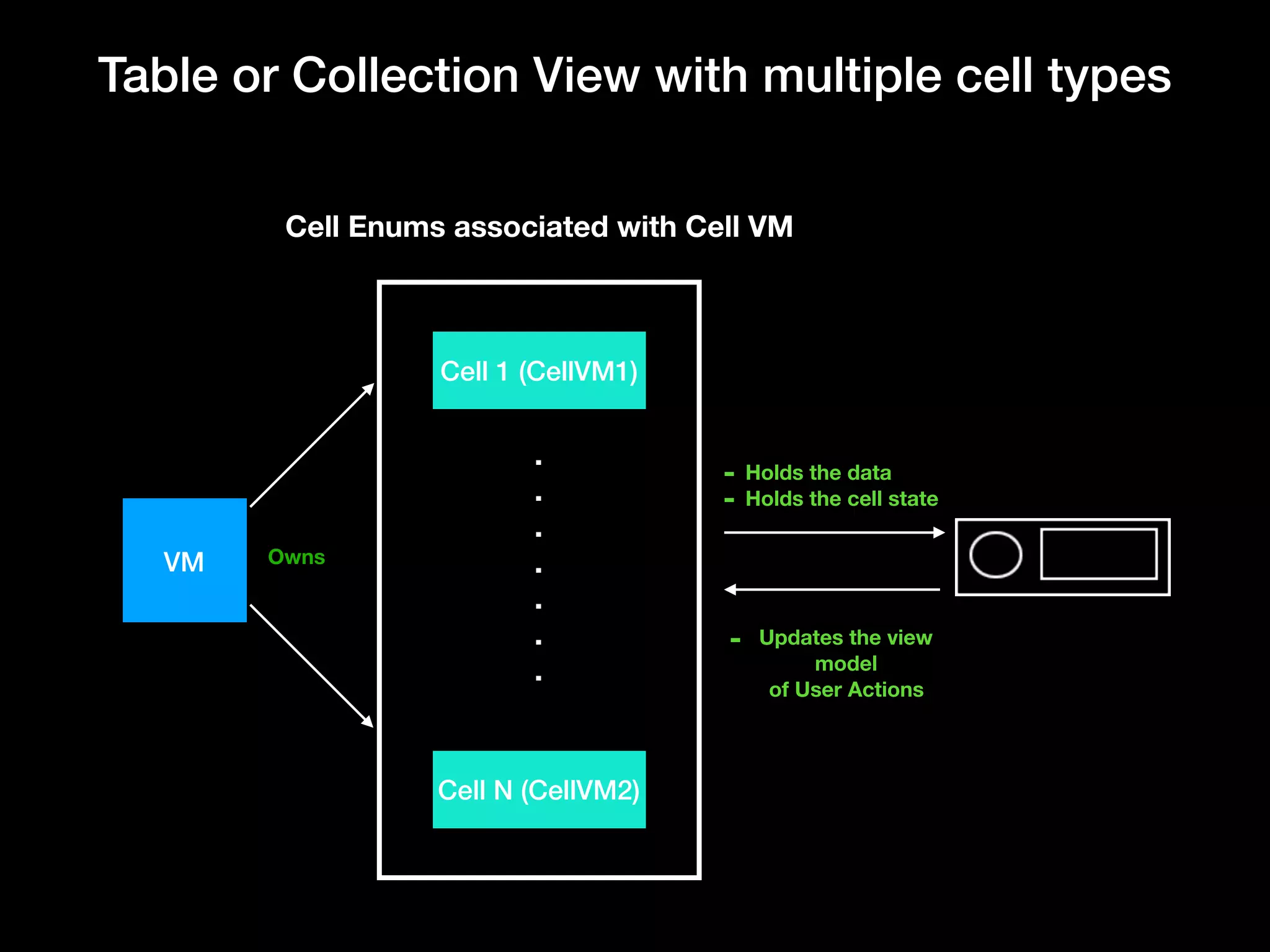 Table or Collection View with multiple cell types

Cell Enums associated with Cell VM

VM

Owns

Cell 1 (CellVM1)

.
.
.
.
.
.
.

Cell N (CellVM2)

- Holds the data
- Holds the cell state

- Updates the view model of User Actions